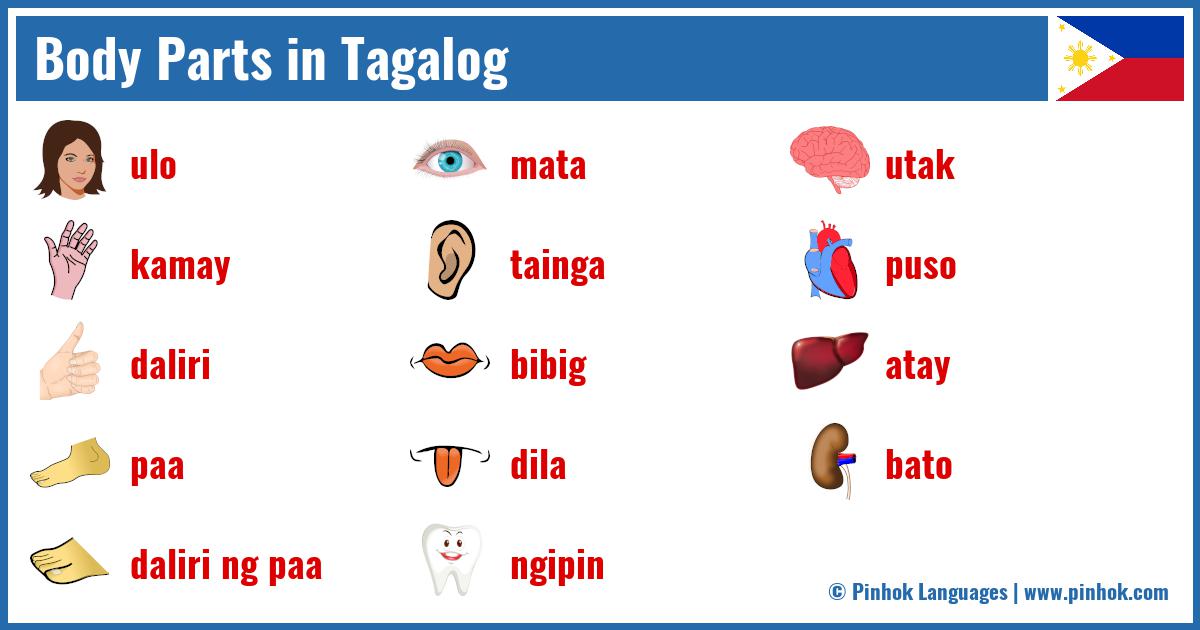 Body Parts in Tagalog

ulo

kamay

daliri

paa

daliri ng paa

mata

tainga

bibig

dila

ngipin

utak

puso

atay

bato

© Pinhok Languages | www.pinhok.com